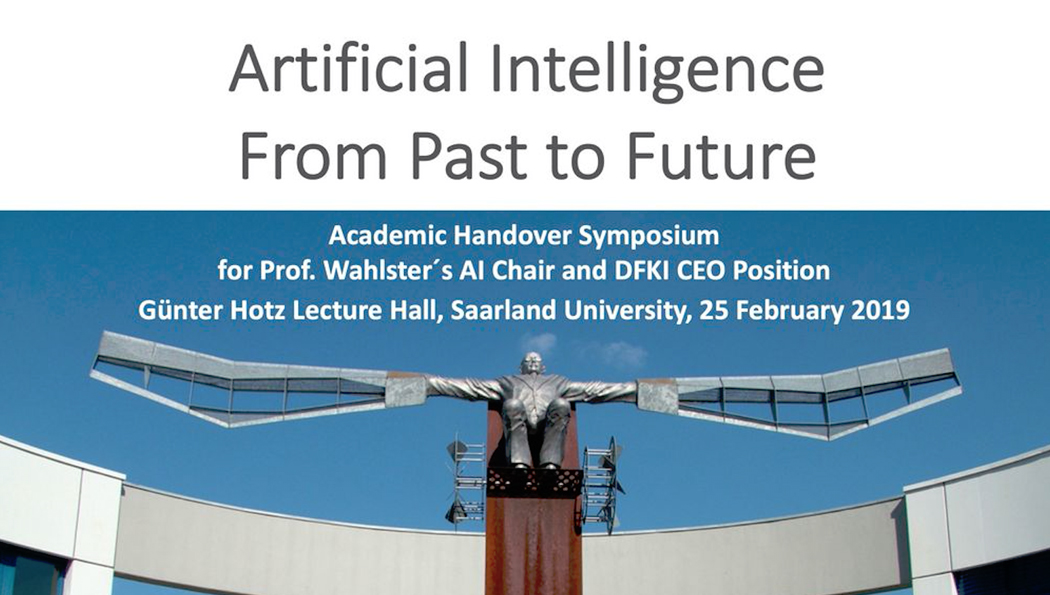 Artificial Intelligence
From Past to Future

Academic Handover Symposium
for Prof. Wahlster´s AI Chair and DFKI CEO Position
Günter Hotz Lecture Hall, Saarland University, 25 February 2019